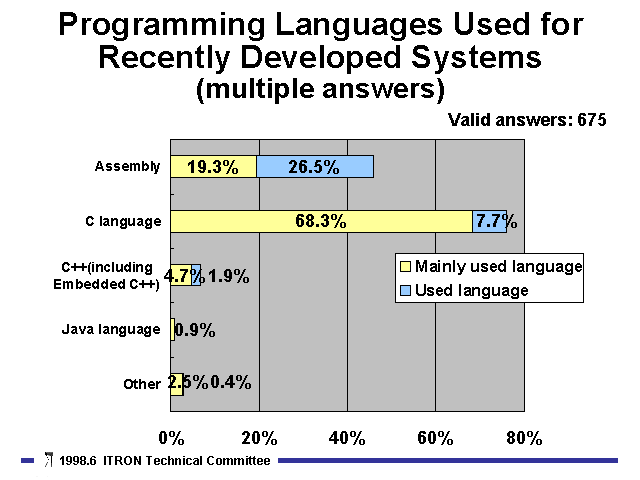 Programming Languages Used for Recently Developed Systems (multiple answers)

Valid answers: 675

Assembly 19.3% 26.5%

C language 68.3% 7.7%

C++(including Embedded C++) 4.7% 1.9%

Java language 0.9%

Other 2.5% 0.4%

Mainly used language
Used language

0% 20% 40% 60% 80%

1998.6 ITRON Technical Committee